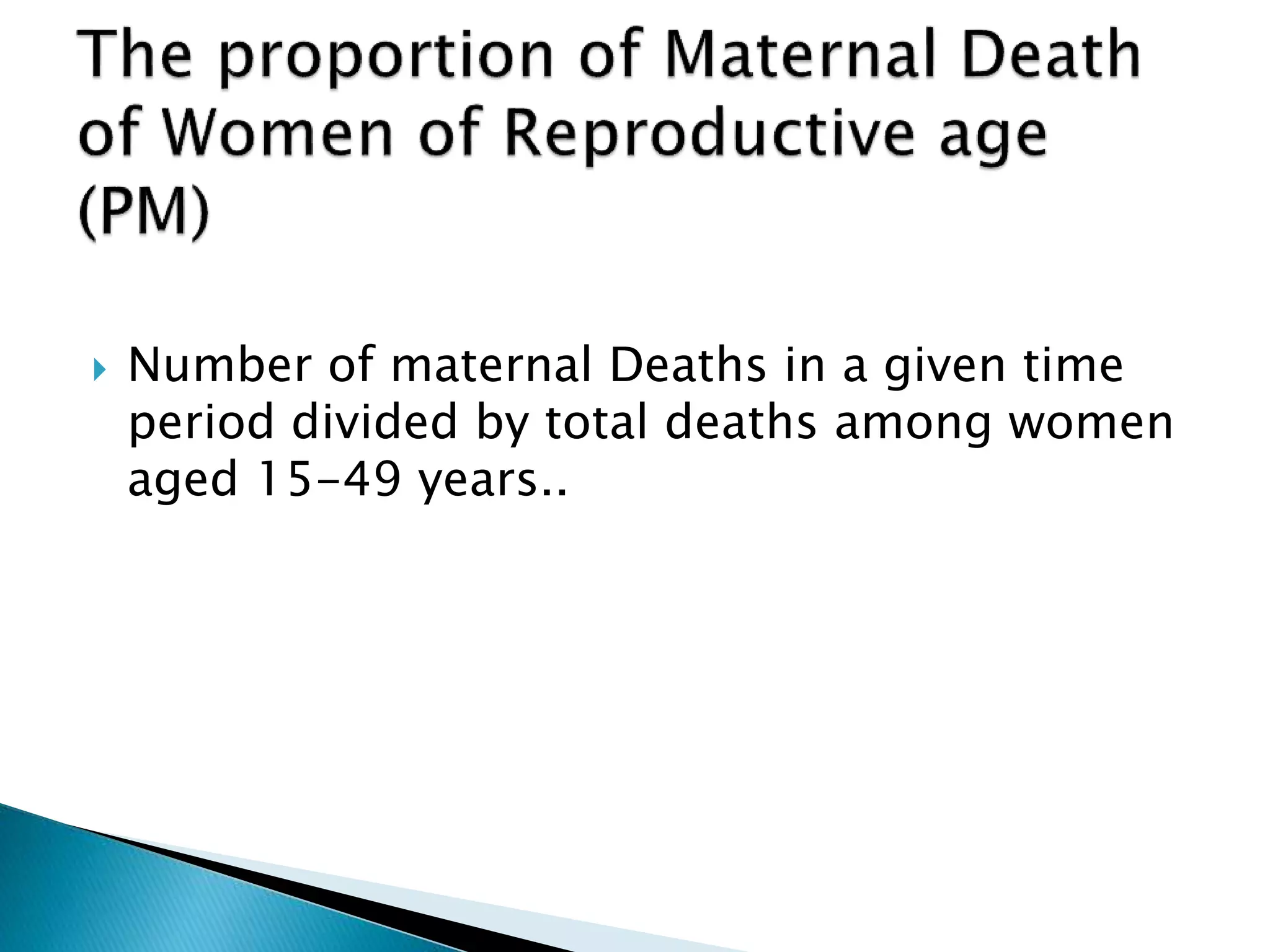 The proportion of Maternal Death of Women of Reproductive age (PM)

Number of maternal Deaths in a given time period divided by total deaths among women aged 15-49 years..